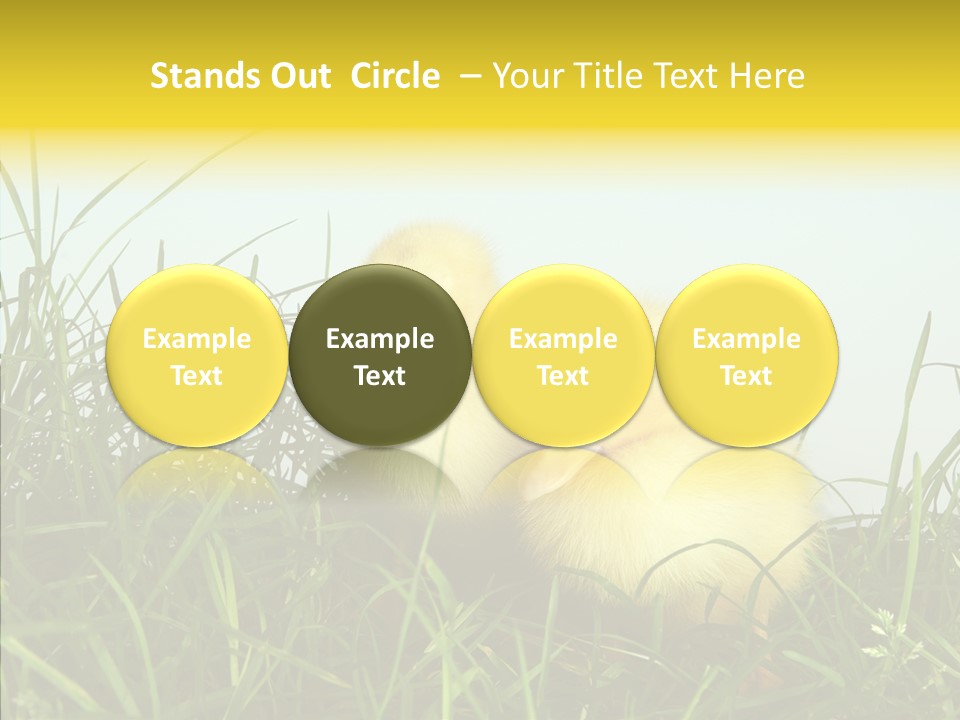 Stands Out Circle – Your Title Text Here

Example Text

Example Text

Example Text

Example Text